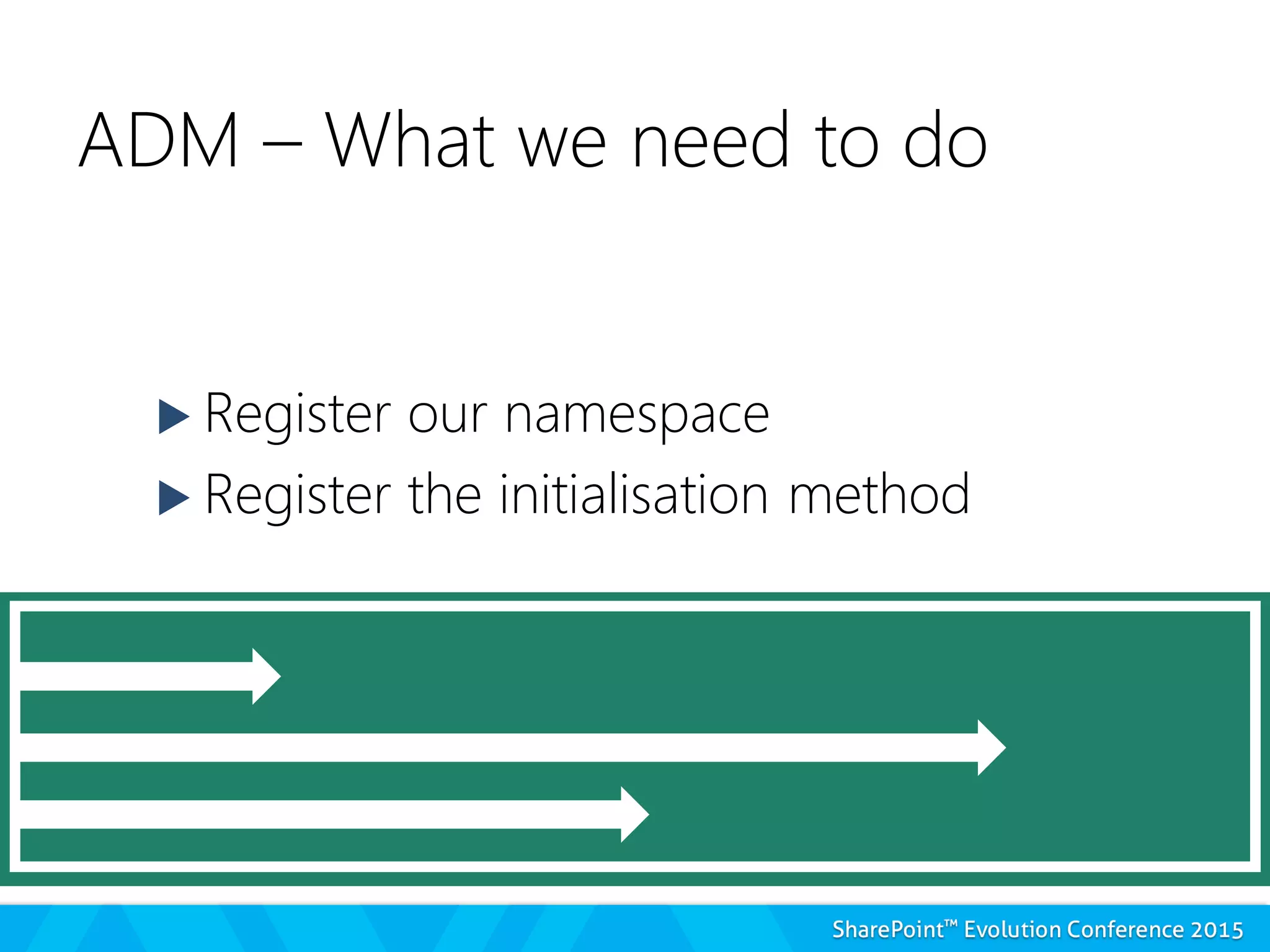 ADM – What we need to do

▶ Register our namespace
▶ Register the initialisation method

SharePoint™ Evolution Conference 2015